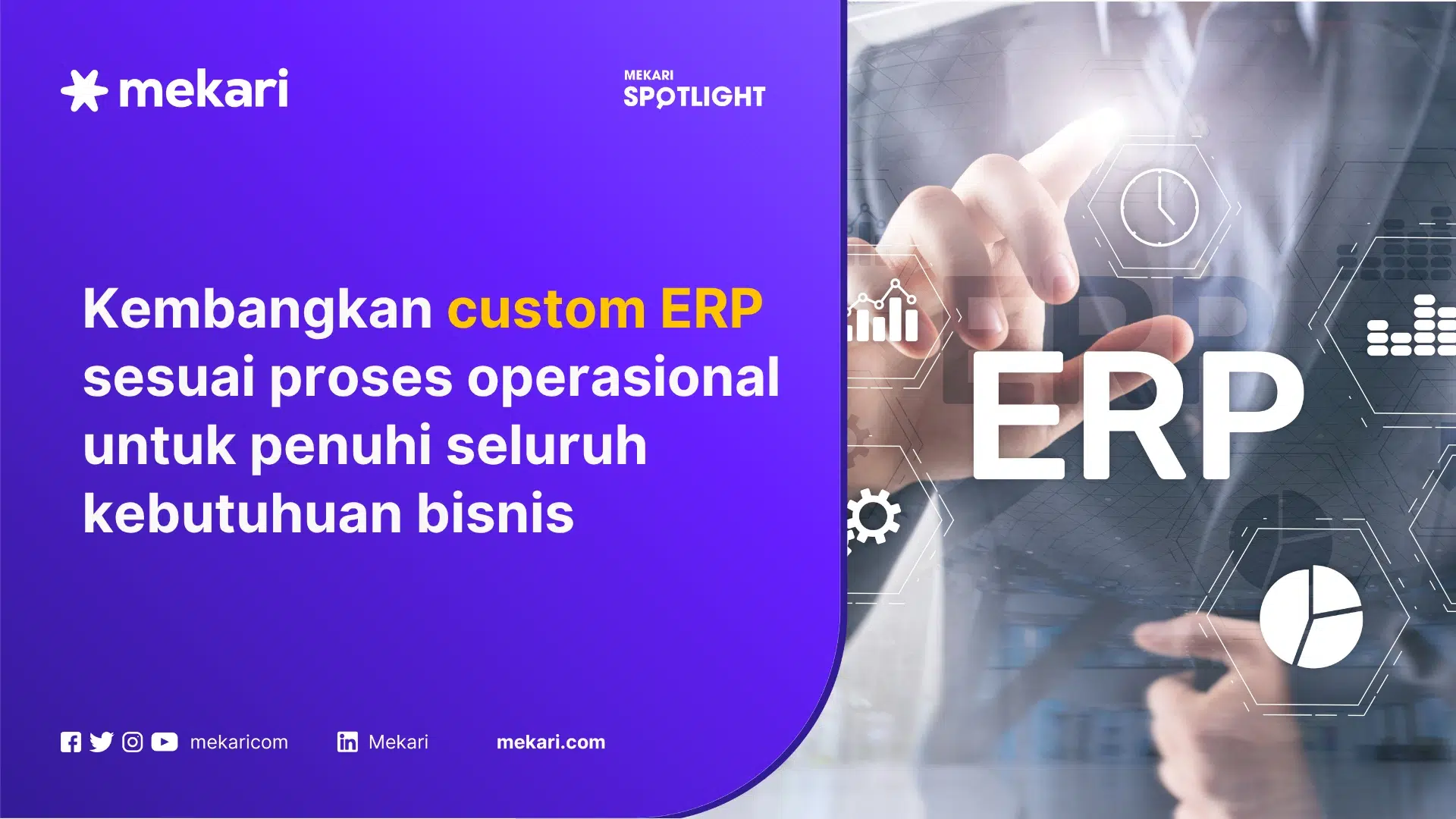 mekari

MEKARI
SPOTLIGHT

Kembangkan custom ERP sesuai proses operasional untuk penuhi seluruh kebutuhuan bisnis

ERP

mekaricom Mekari mekari.com